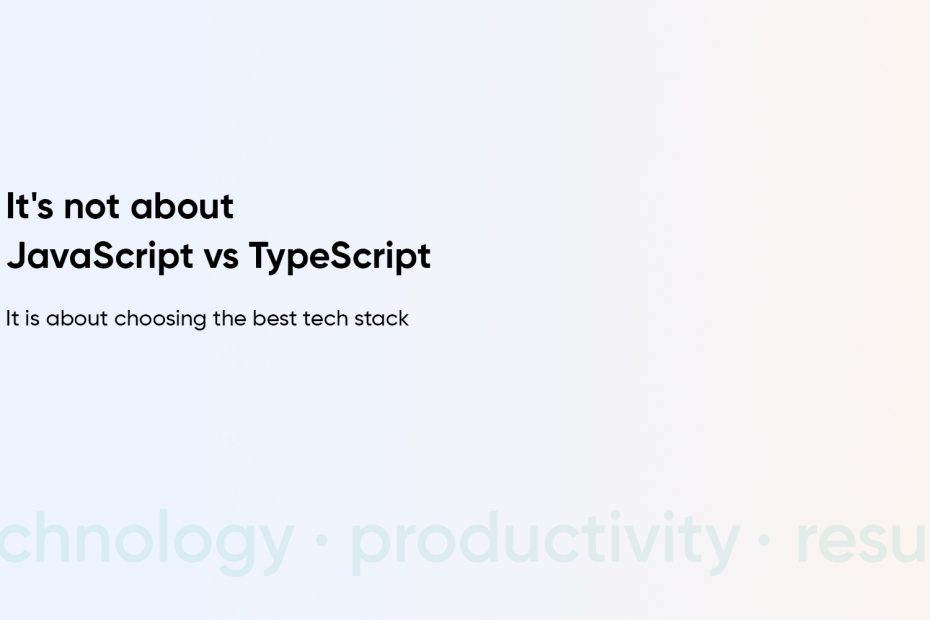 It's not about
JavaScript vs TypeScript

It is about choosing the best tech stack

chnology · productivity · resu